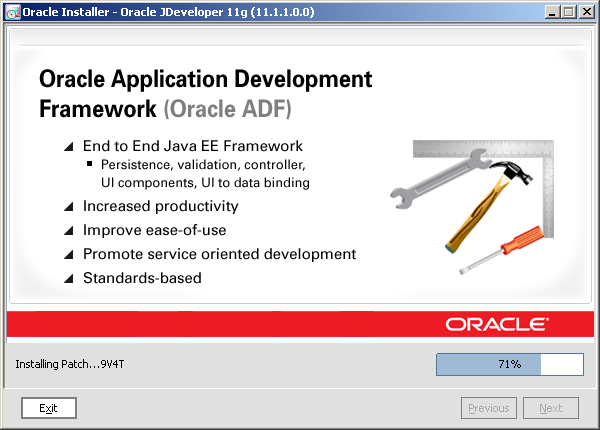 Oracle Installer - Oracle JDeveloper 11g (11.1.1.0.0)

Oracle Application Development Framework (Oracle ADF)

End to End Java EE Framework
Persistence, validation, controller, UI components, UI to data binding
Increased productivity
Improve ease-of-use
Promote service oriented development
Standards-based

ORACLE

Installing Patch...9V4T

71%

Exit

Previous

Next